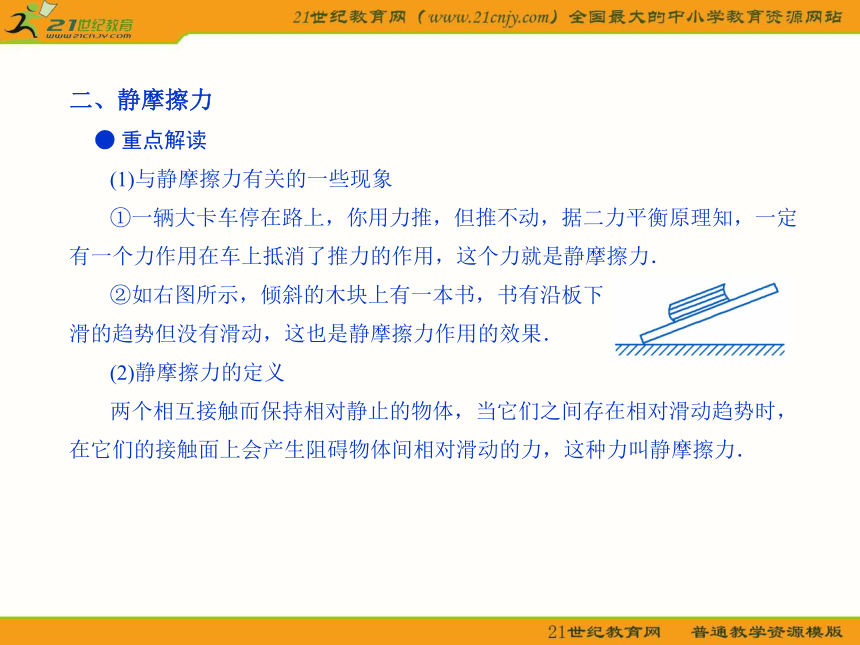 21世纪教育
www.21cnjy.com

21世纪教育网（www.21cnjy.com）全国最大的中小学教育资源网站

二、静摩擦力

● 重点解读

(1)与静摩擦力有关的一些现象

①一辆大卡车停在路上，你用力推，但推不动，据二力平衡原理知，一定有一个力作用在车上抵消了推力的作用，这个力就是静摩擦力.

②如右图所示，倾斜的木块上有一本书，书有沿板下滑的趋势但没有滑动，这也是静摩擦力作用的效果.

(2)静摩擦力的定义

两个相互接触而保持相对静止的物体，当它们之间存在相对滑动趋势时，在它们的接触面上会产生阻碍物体间相对滑动的力，这种力叫静摩擦力.

21世纪教育网　普通教学资源模版